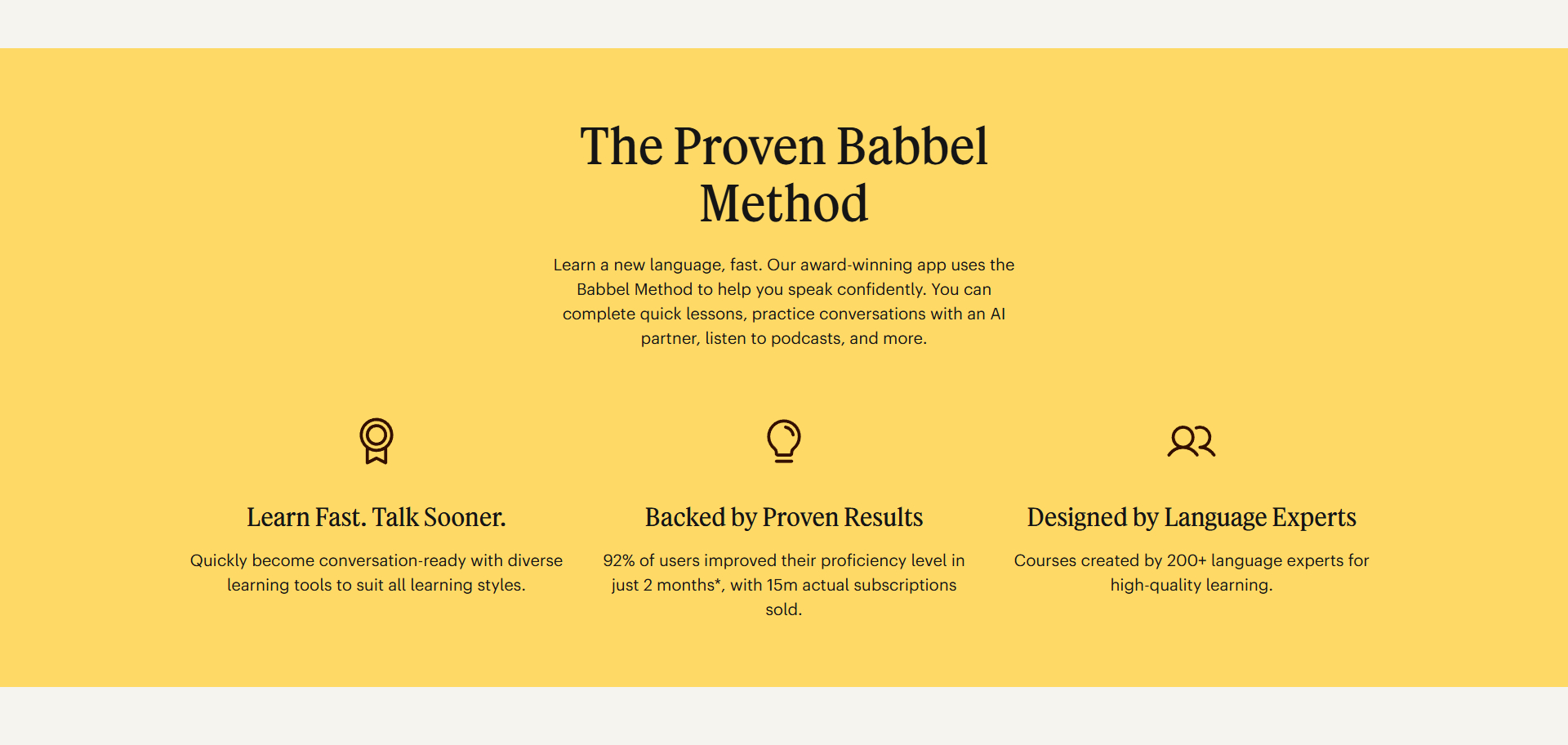 The Proven Babbel Method

Learn a new language, fast. Our award-winning app uses the Babbel Method to help you speak confidently. You can complete quick lessons, practice conversations with an AI partner, listen to podcasts, and more.

Learn Fast. Talk Sooner.

Quickly become conversation-ready with diverse learning tools to suit all learning styles.

Backed by Proven Results

92% of users improved their proficiency level in just 2 months*, with 15m actual subscriptions sold.

Designed by Language Experts

Courses created by 200+ language experts for high-quality learning.